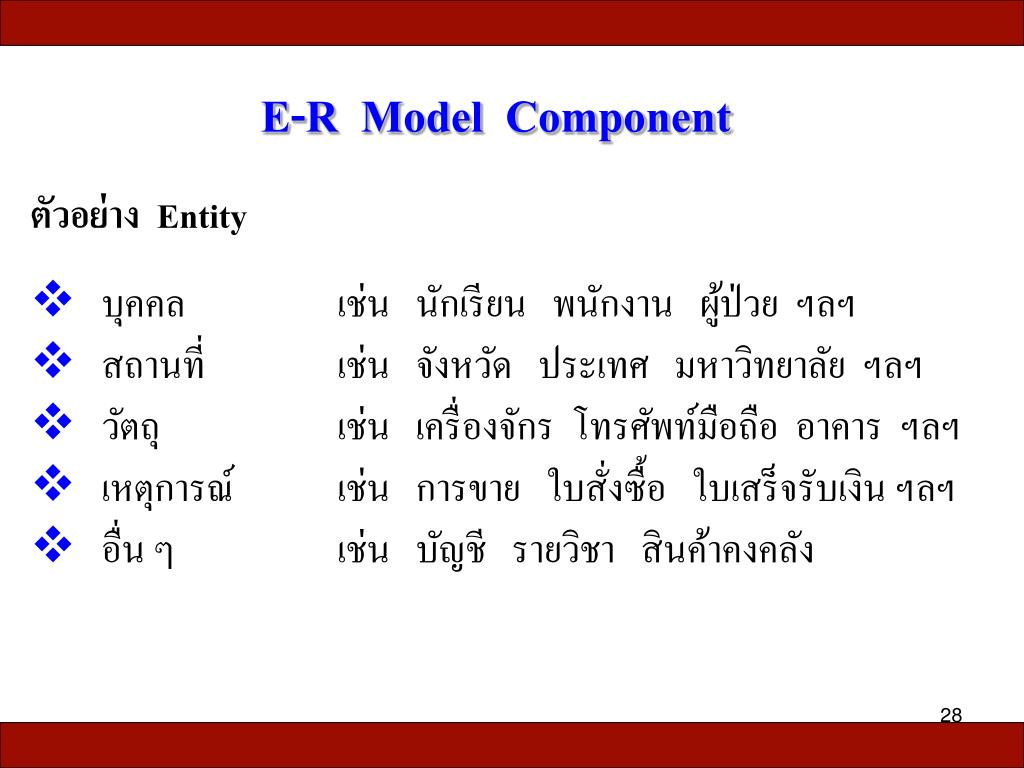 E-R Model Component

ตัวอย่าง Entity

❖ บุคคล เช่น นักเรียน พนักงาน ผู้ป่วย ฯลฯ
❖ สถานที่ เช่น จังหวัด ประเทศ มหาวิทยาลัย ฯลฯ
❖ วัตถุ เช่น เครื่องจักร โทรศัพท์มือถือ อาคาร ฯลฯ
❖ เหตุการณ์ เช่น การขาย ใบสั่งซื้อ ใบเสร็จรับเงิน ฯลฯ
❖ อื่น ๆ เช่น บัญชี รายวิชา สินค้าคงคลัง

28